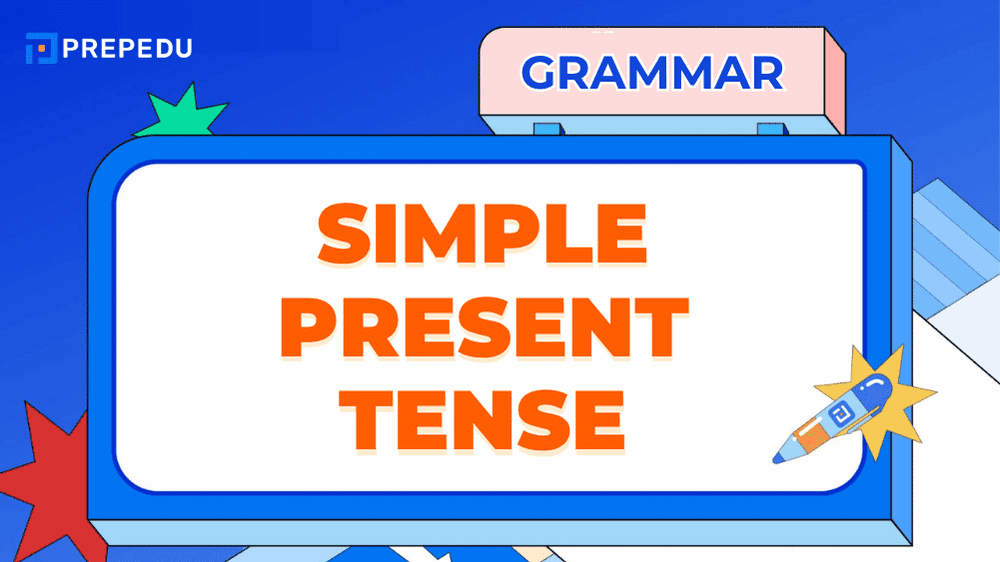 PREPEDU

GRAMMAR

SIMPLE PRESENT TENSE